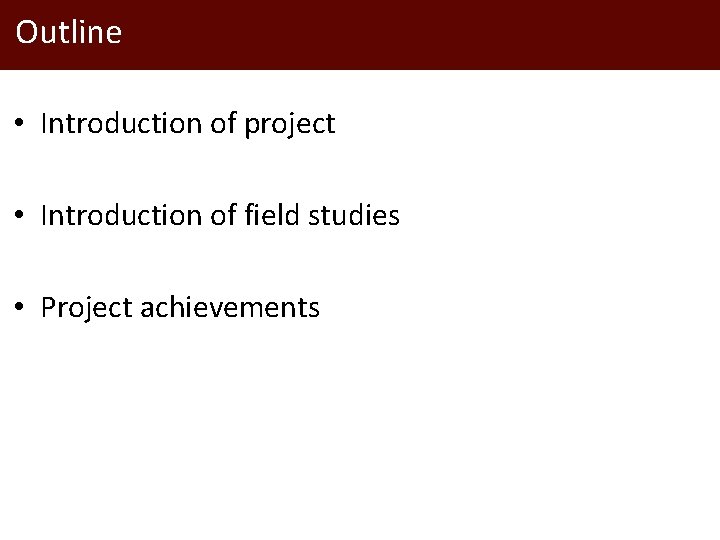 Outline

• Introduction of project

• Introduction of field studies

• Project achievements